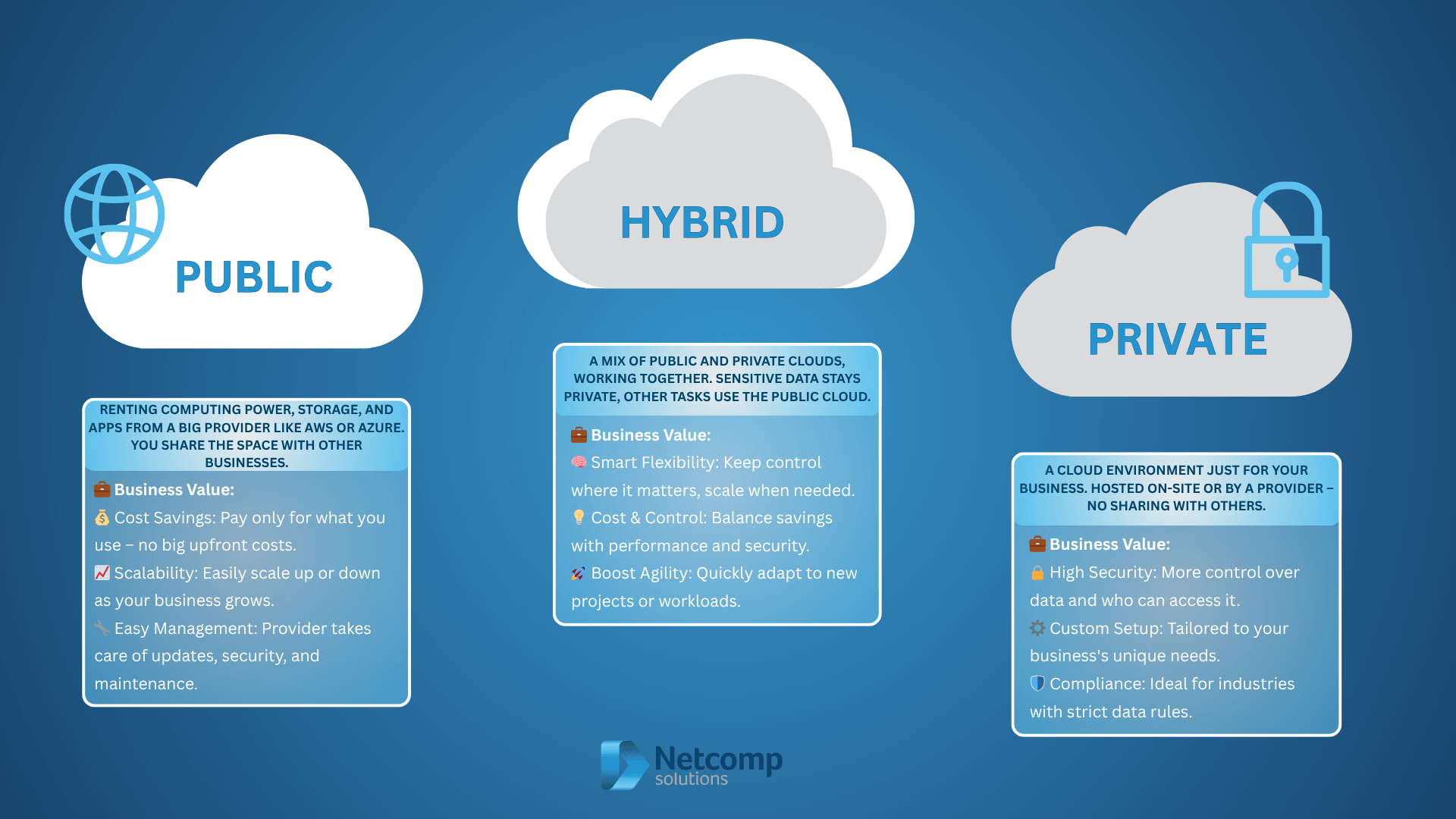 PUBLIC

RENTING COMPUTING POWER, STORAGE, AND APPS FROM A BIG PROVIDER LIKE AWS OR AZURE. YOU SHARE THE SPACE WITH OTHER BUSINESSES.

💼 Business Value:
💰 Cost Savings: Pay only for what you use – no big upfront costs.
📈 Scalability: Easily scale up or down as your business grows.
🔧 Easy Management: Provider takes care of updates, security, and maintenance.

HYBRID

A MIX OF PUBLIC AND PRIVATE CLOUDS, WORKING TOGETHER. SENSITIVE DATA STAYS PRIVATE, OTHER TASKS USE THE PUBLIC CLOUD.

💼 Business Value:
🧠 Smart Flexibility: Keep control where it matters, scale when needed.
💡 Cost & Control: Balance savings with performance and security.
🚀 Boost Agility: Quickly adapt to new projects or workloads.

PRIVATE

A CLOUD ENVIRONMENT JUST FOR YOUR BUSINESS. HOSTED ON-SITE OR BY A PROVIDER – NO SHARING WITH OTHERS.

💼 Business Value:
🔒 High Security: More control over data and who can access it.
⚙️ Custom Setup: Tailored to your business's unique needs.
🛡️ Compliance: Ideal for industries with strict data rules.

Netcomp solutions